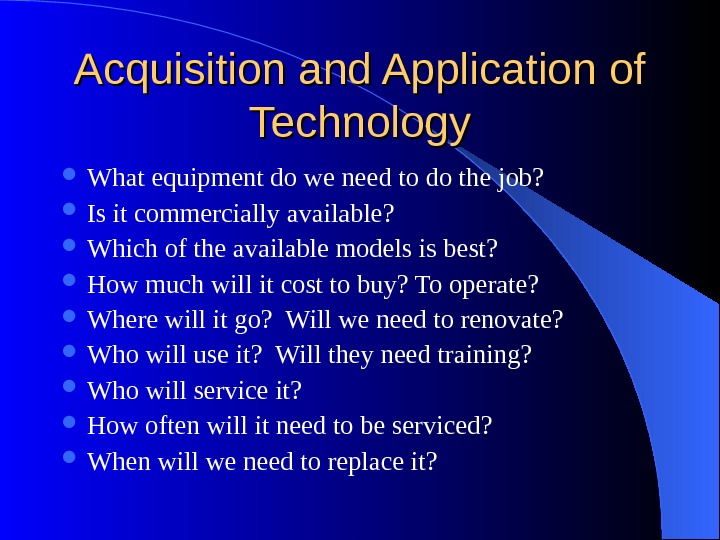 Acquisition and Application of Technology

- What equipment do we need to do the job?
- Is it commercially available?
- Which of the available models is best?
- How much will it cost to buy? To operate?
- Where will it go? Will we need to renovate?
- Who will use it? Will they need training?
- Who will service it?
- How often will it need to be serviced?
- When will we need to replace it?